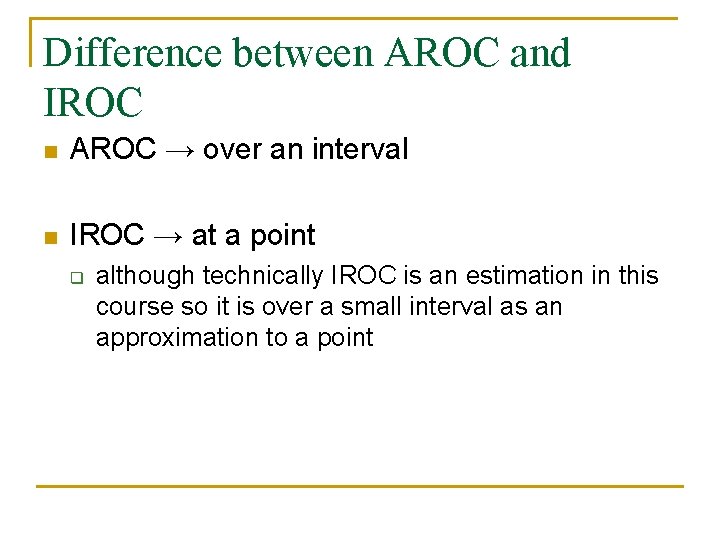 Difference between AROC and IROC

AROC → over an interval

IROC → at a point

although technically IROC is an estimation in this course so it is over a small interval as an approximation to a point